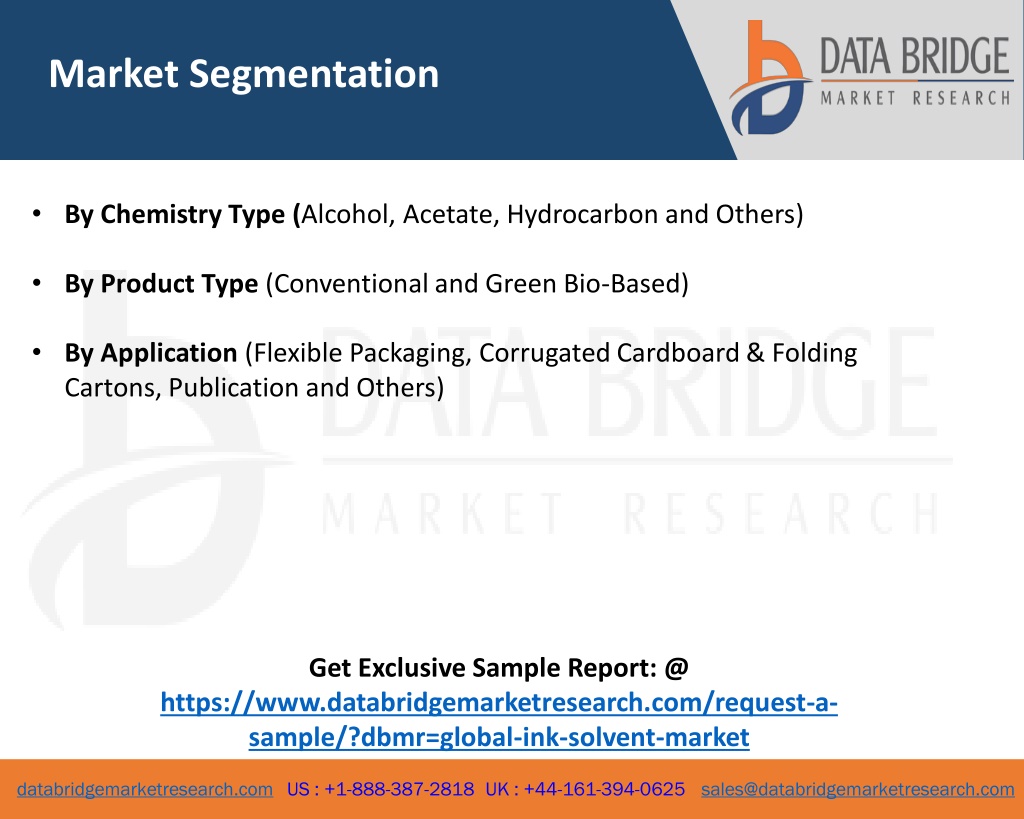 Market Segmentation

DATA BRIDGE
MARKET RESEARCH

• By Chemistry Type (Alcohol, Acetate, Hydrocarbon and Others)

• By Product Type (Conventional and Green Bio-Based)

• By Application (Flexible Packaging, Corrugated Cardboard & Folding Cartons, Publication and Others)

DATA BRIDGE
MARKET RESEARCH

Get Exclusive Sample Report: @
https://www.databridgemarketresearch.com/request-a-sample/?dbmr=global-ink-solvent-market

databridgemarketresearch.com US : +1-888-387-2818 UK : +44-161-394-0625 sales@databridgemarketresearch.com